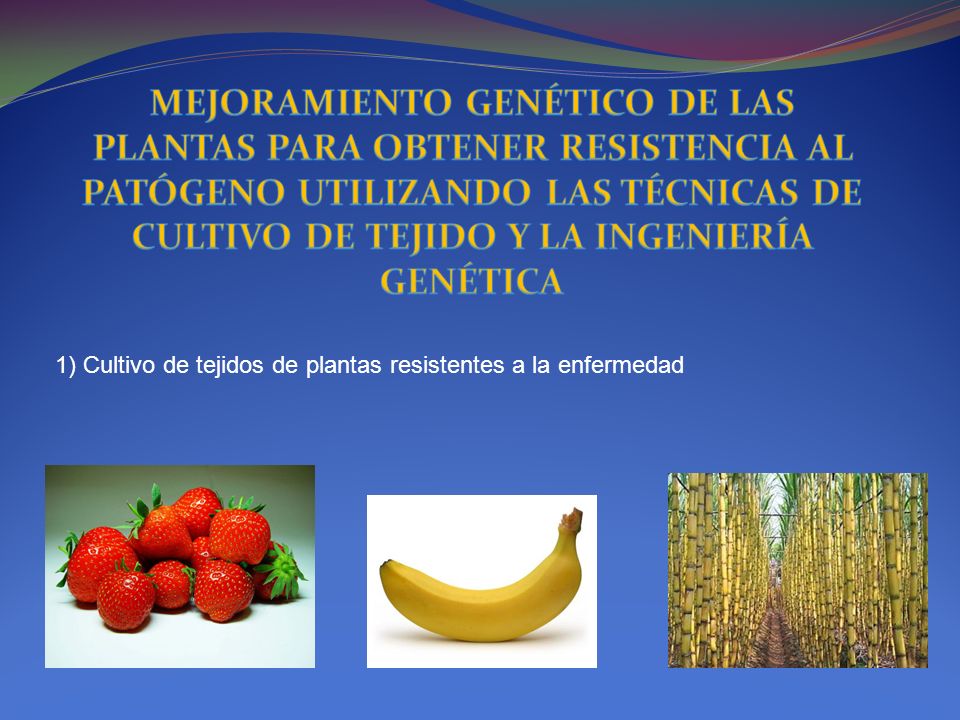 MEJORAMIENTO GENÉTICO DE LAS PLANTAS PARA OBTENER RESISTENCIA AL PATÓGENO UTILIZANDO LAS TÉCNICAS DE CULTIVO DE TEJIDO Y LA INGENIERÍA GENÉTICA

1) Cultivo de tejidos de plantas resistentes a la enfermedad